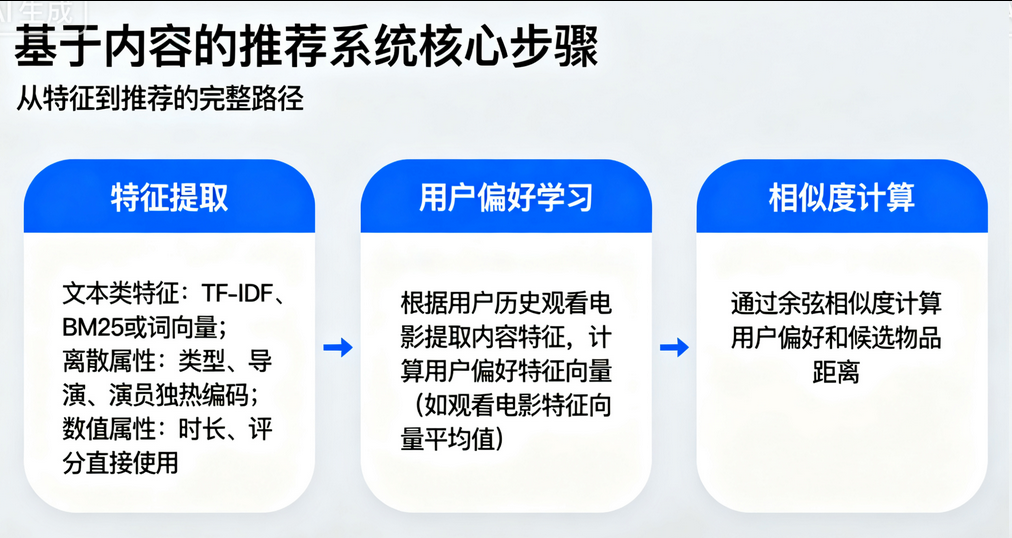 AI生成

基于内容的推荐系统核心步骤

从特征到推荐的完整路径

特征提取

文本类特征：TF-IDF、BM25或词向量；离散属性：类型、导演、演员独热编码；数值属性：时长、评分直接使用

用户偏好学习

根据用户历史观看电影提取内容特征，计算用户偏好特征向量（如观看电影特征向量平均值）

相似度计算

通过余弦相似度计算用户偏好和候选物品距离